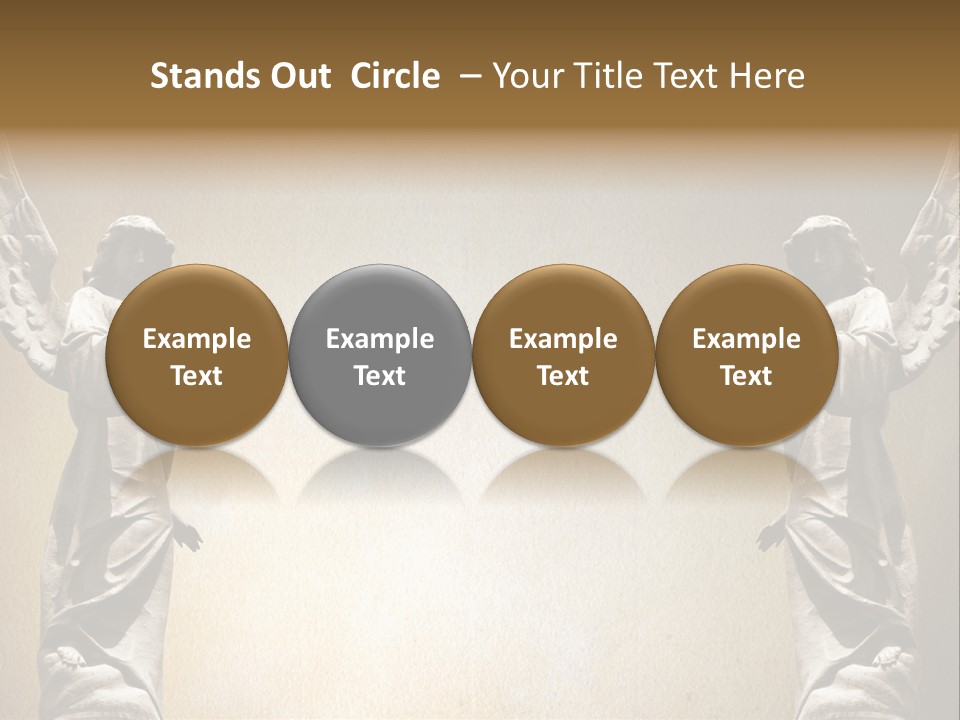 Stands Out Circle – Your Title Text Here

Example Text

Example Text

Example Text

Example Text